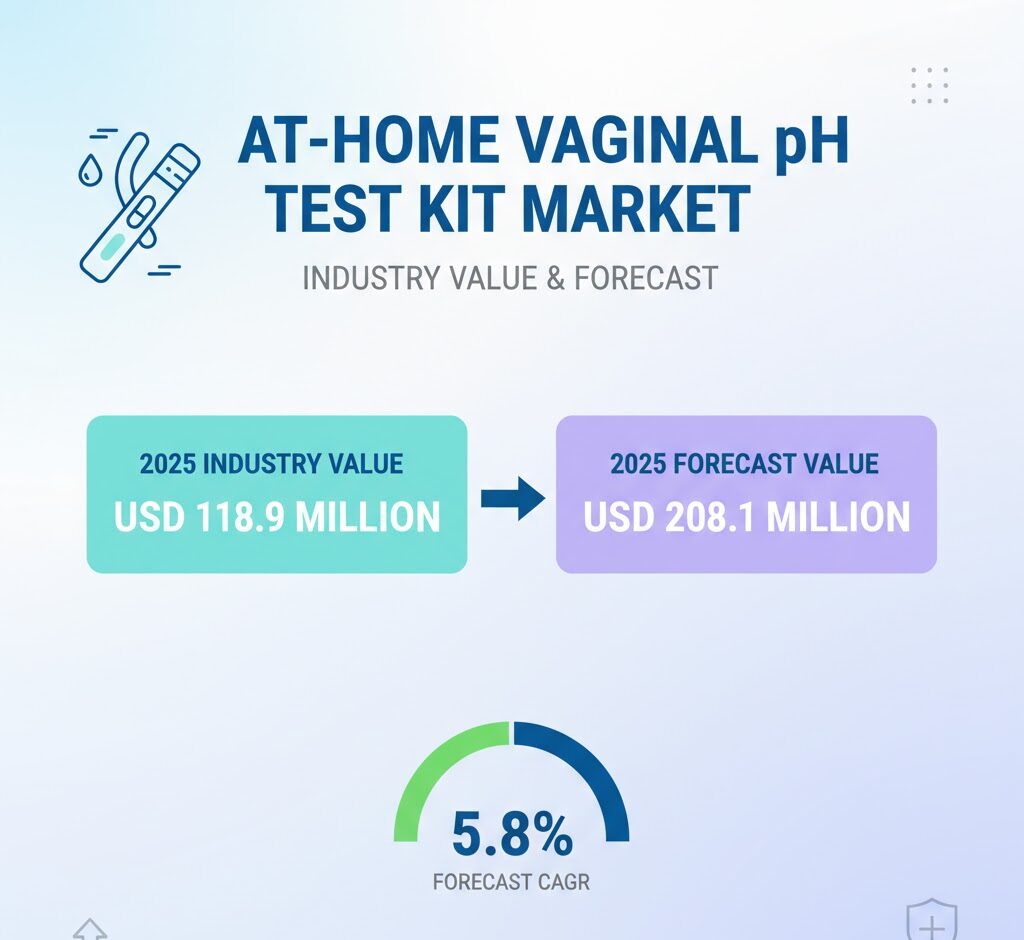 AT-HOME VAGINAL pH TEST KIT MARKET

INDUSTRY VALUE & FORECAST

2025 INDUSTRY VALUE
USD 118.9 MILLION

2025 FORECAST VALUE
USD 208.1 MILLION

5.8%
FORECAST CAGR